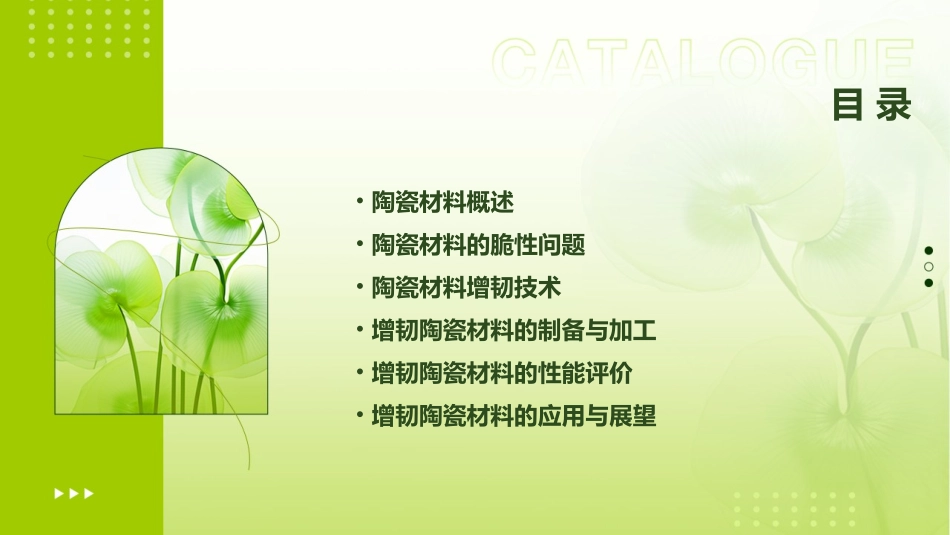 CATALOGUE
目录

• 陶瓷材料概述
• 陶瓷材料的脆性问题
• 陶瓷材料增韧技术
• 增韧陶瓷材料的制备与加工
• 增韧陶瓷材料的性能评价
• 增韧陶瓷材料的应用与展望